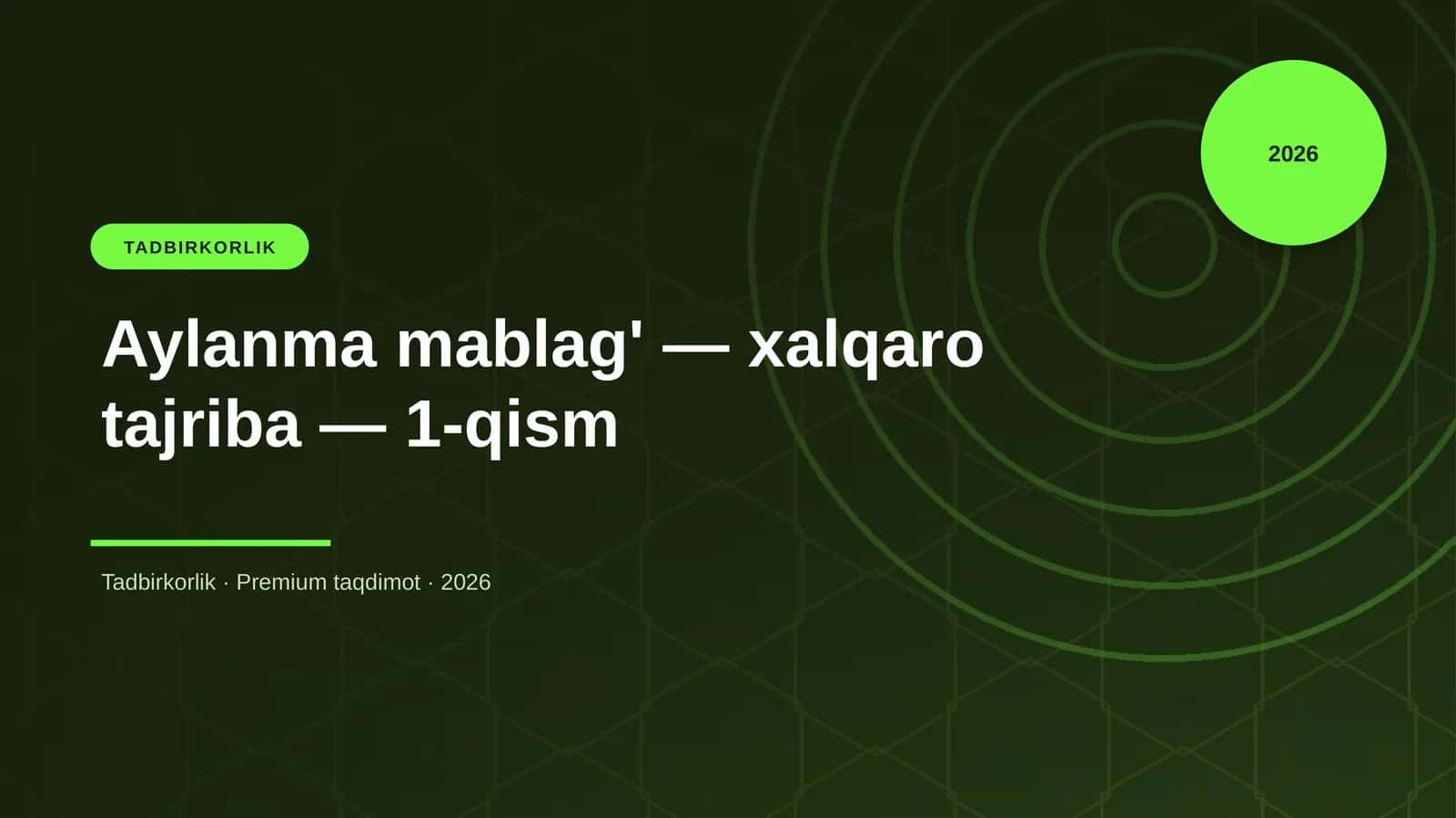 2026

TADBIRKORLIK

Aylanma mablag' — xalqaro tajriba — 1-qism

Tadbirkorlik · Premium taqdimot · 2026